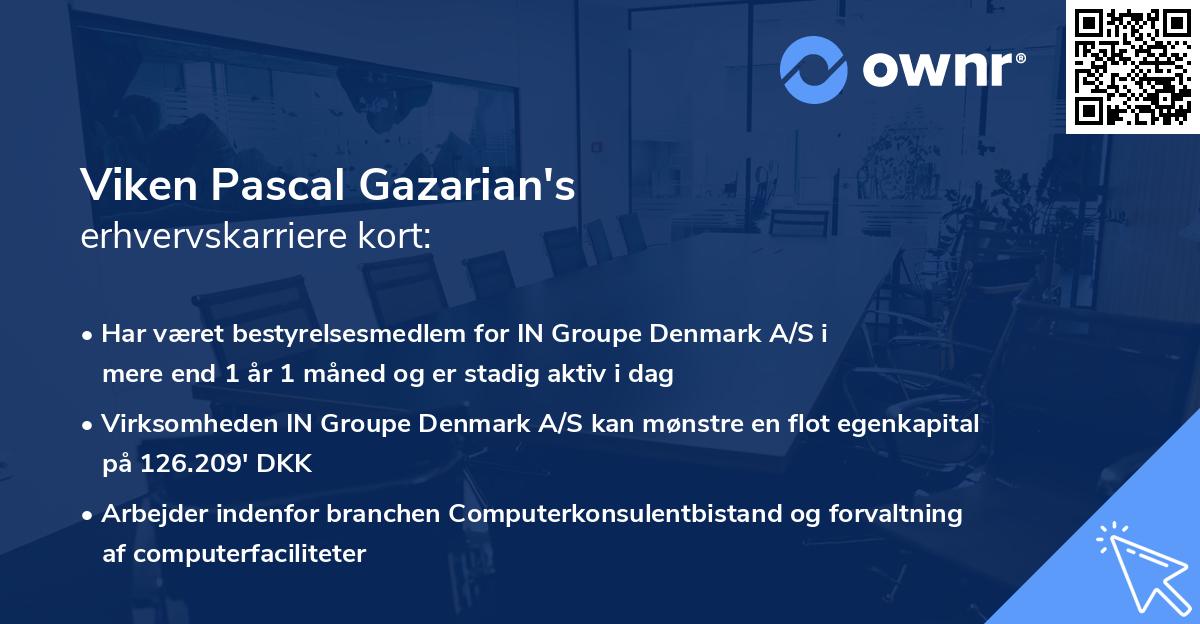 ownr®

Viken Pascal Gazarian's
erhvervskarriere kort:

• Har været bestyrelsesmedlem for IN Groupe Denmark A/S i mere end 1 år 1 måned og er stadig aktiv i dag

• Virksomheden IN Groupe Denmark A/S kan mønstre en flot egenkapital på 126.209' DKK

• Arbejder indenfor branchen Computerkonsulentbistand og forvaltning af computerfaciliteter